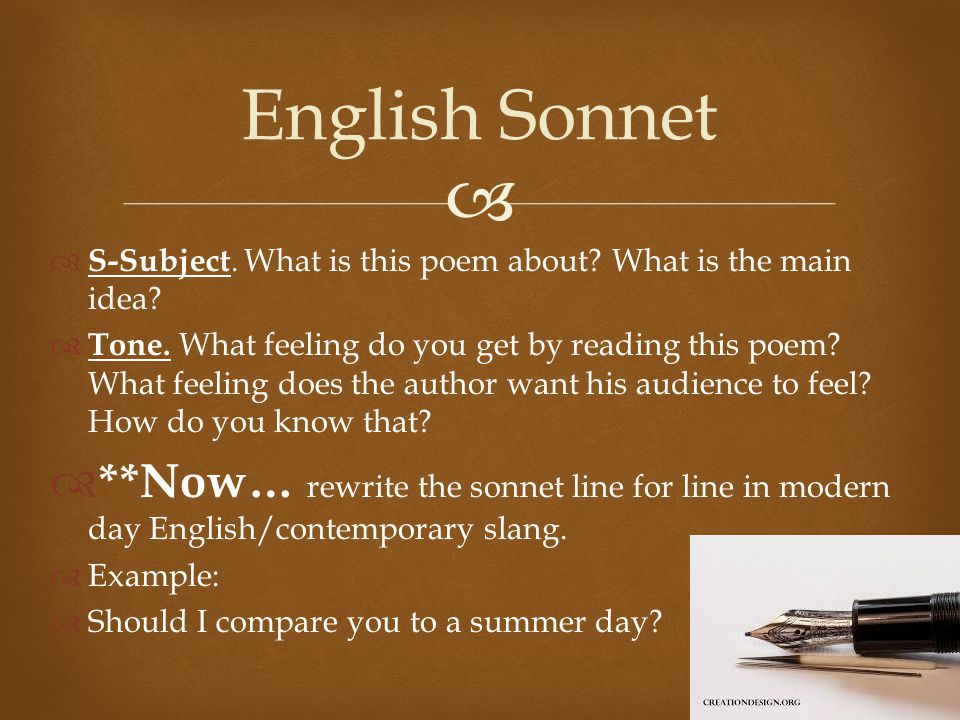 English Sonnet

S-Subject. What is this poem about? What is the main idea?

Tone. What feeling do you get by reading this poem? What feeling does the author want his audience to feel? How do you know that?

**Now… rewrite the sonnet line for line in modern day English/contemporary slang.

Example:

Should I compare you to a summer day?

CREATIONDESIGN.ORG